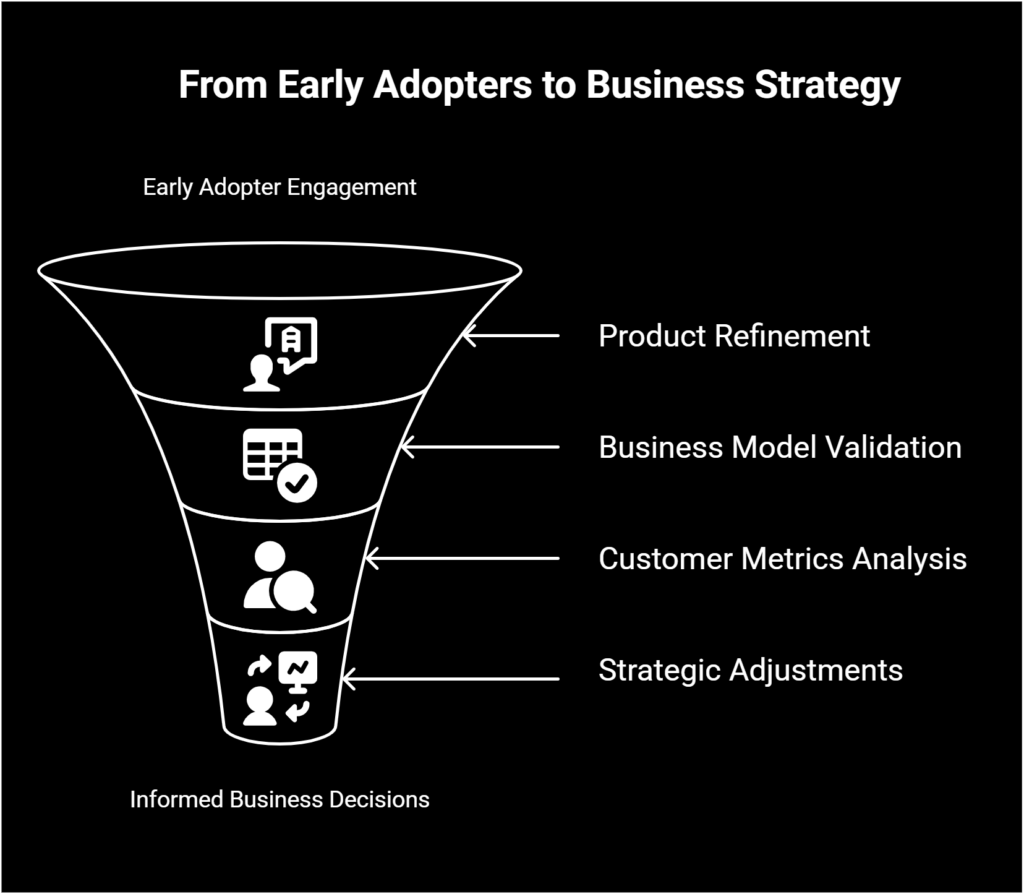 From Early Adopters to Business Strategy

Early Adopter Engagement

Product Refinement

Business Model Validation

Customer Metrics Analysis

Strategic Adjustments

Informed Business Decisions